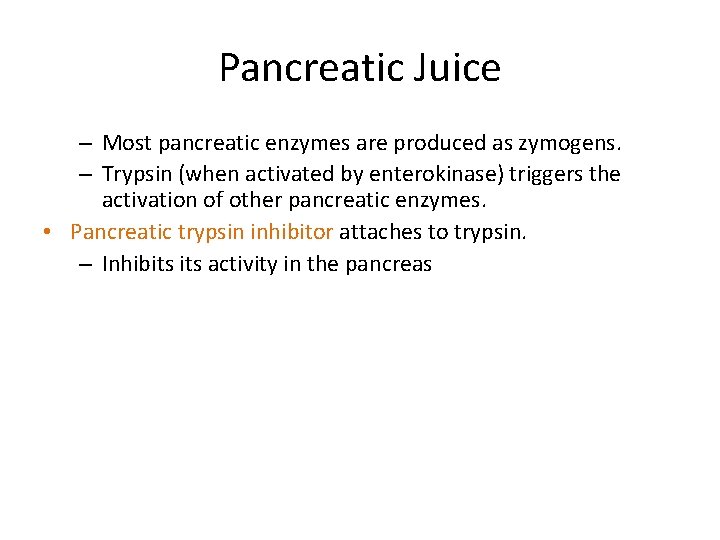 Pancreatic Juice

– Most pancreatic enzymes are produced as zymogens.
– Trypsin (when activated by enterokinase) triggers the activation of other pancreatic enzymes.
• Pancreatic trypsin inhibitor attaches to trypsin.
– Inhibits its activity in the pancreas